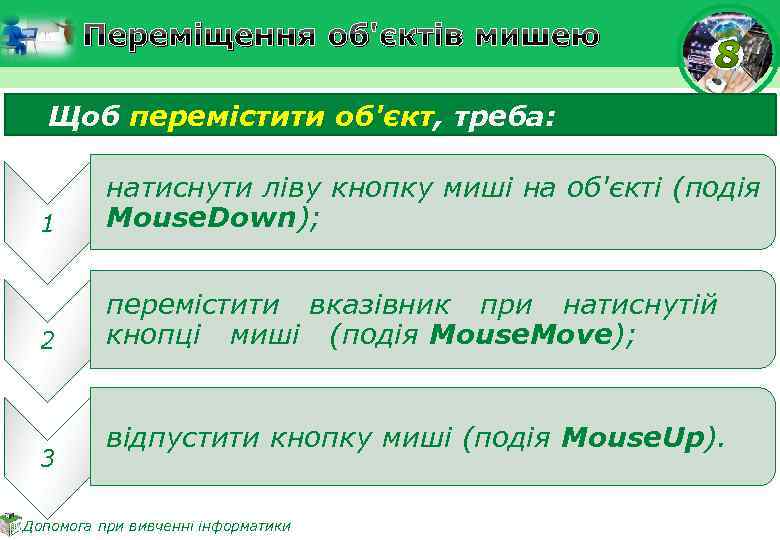 Переміщення об'єктів мишею

8

Щоб перемістити об'єкт, треба:

1

натиснути ліву кнопку миші на об'єкті (подія MouseDown);

2

перемістити вказівник при натиснутій кнопці миші (подія MouseMove);

3

відпустити кнопку миші (подія MouseUp).

Допомога при вивченні інформатики